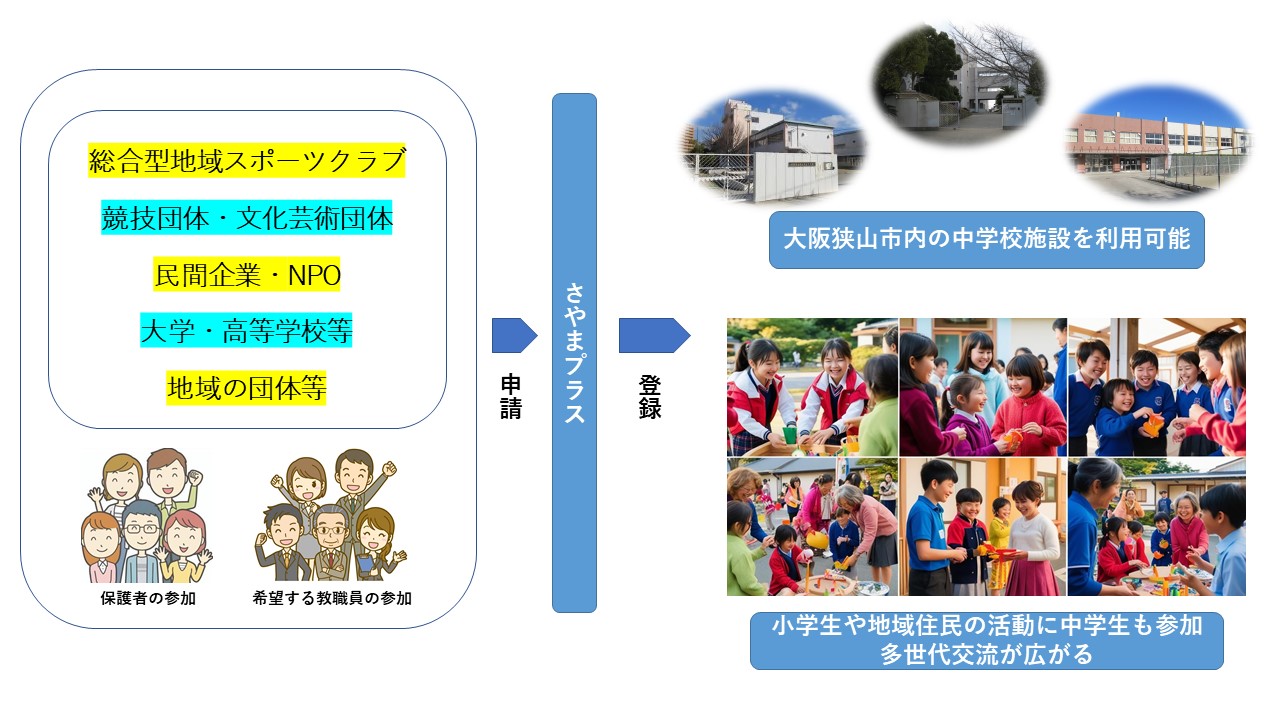 総合型地域スポーツクラブ

競技団体・文化芸術団体

民間企業・NPO

大学・高等学校等

地域の団体等

保護者の参加

希望する教職員の参加

申請

さやまプラス

登録

大阪狭山市内の中学校施設を利用可能

小学生や地域住民の活動に中学生も参加
多世代交流が広がる